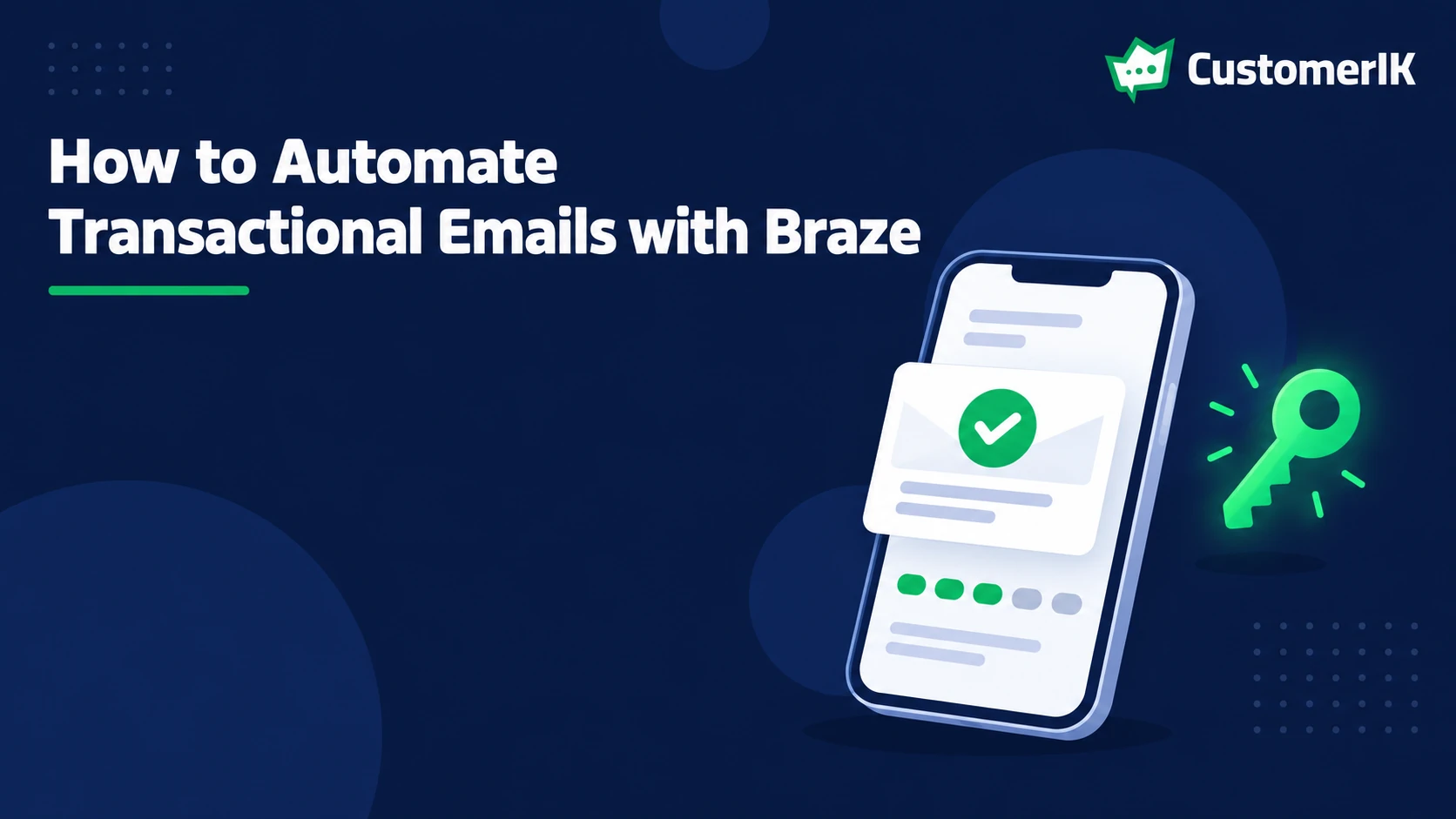 CustomerIK

How to Automate Transactional Emails with Braze